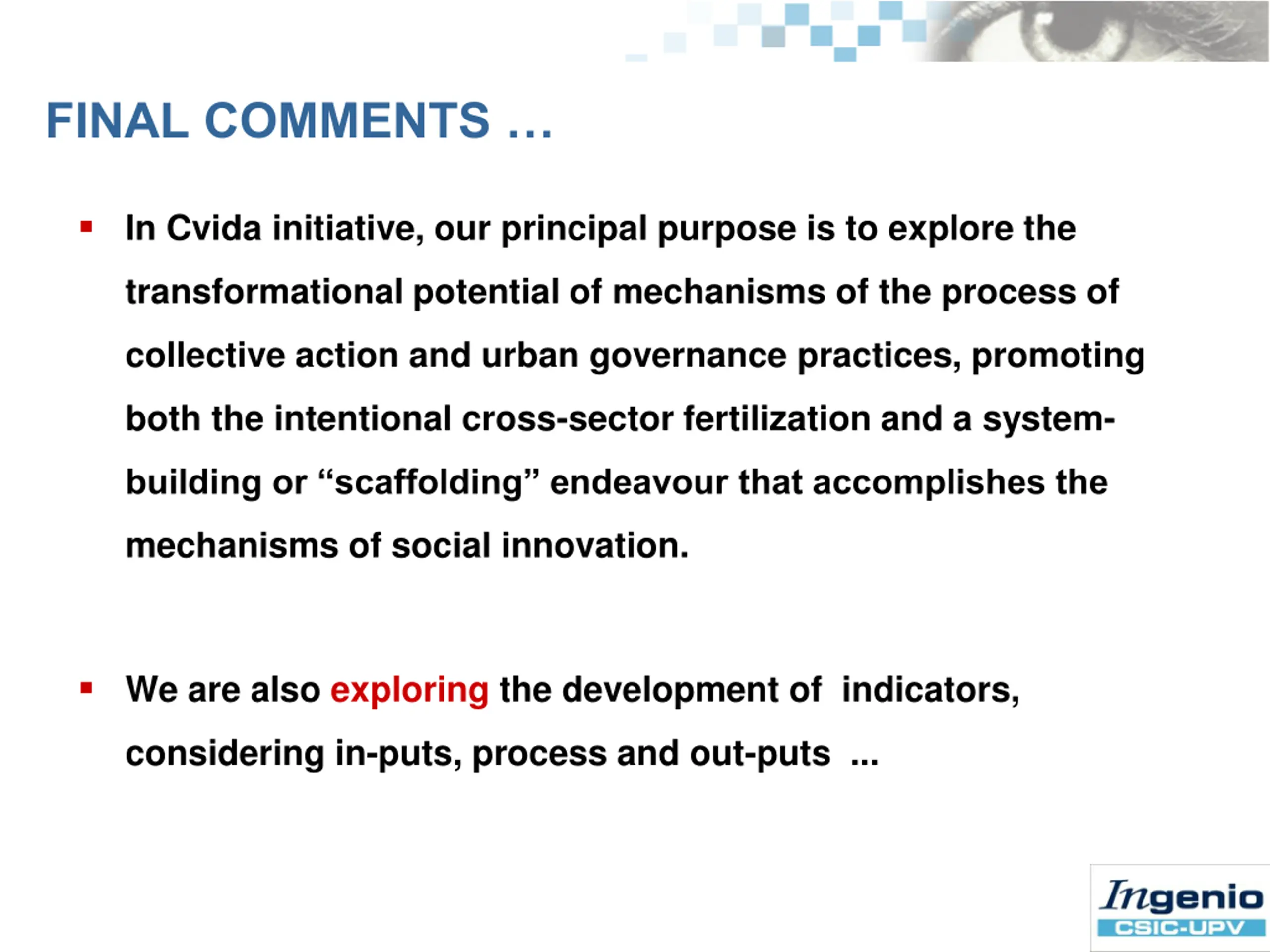 FINAL COMMENTS …

▪ In Cvida initiative, our principal purpose is to explore the transformational potential of mechanisms of the process of collective action and urban governance practices, promoting both the intentional cross-sector fertilization and a system-building or “scaffolding” endeavour that accomplishes the mechanisms of social innovation.

▪ We are also exploring the development of indicators, considering in-puts, process and out-puts ...

Ingenio
CSIC-UPV